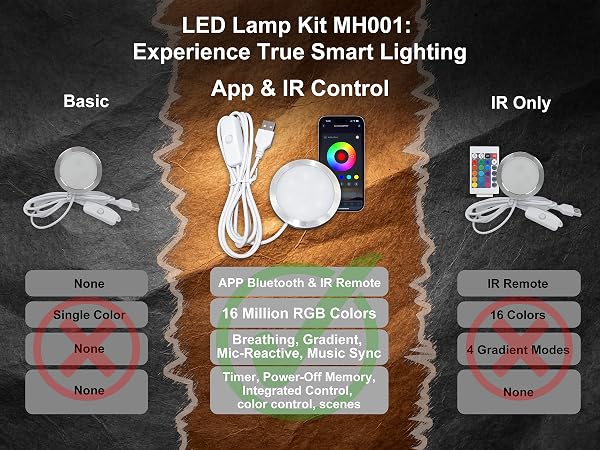 LED Lamp Kit MH001:
Experience True Smart Lighting

Basic

None

Single Color

None

None

App & IR Control

APP Bluetooth & IR Remote

16 Million RGB Colors

Breathing, Gradient, Mic-Reactive, Music Sync

Timer, Power-Off Memory, Integrated Control, color control, scenes

IR Only

IR Remote

16 Colors

4 Gradient Modes

None